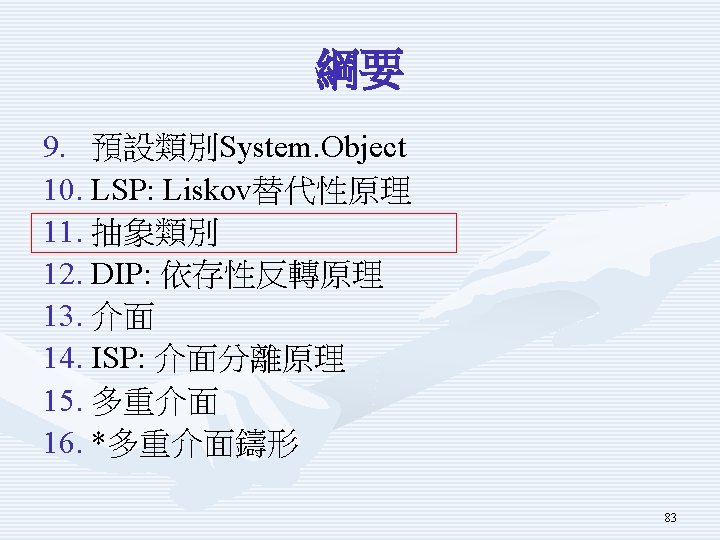 綱要

9. 預設類別System.Object
10. LSP: Liskov替代性原理
11. 抽象類別
12. DIP: 依存性反轉原理
13. 介面
14. ISP: 介面分離原理
15. 多重介面
16. *多重介面鑄形

83